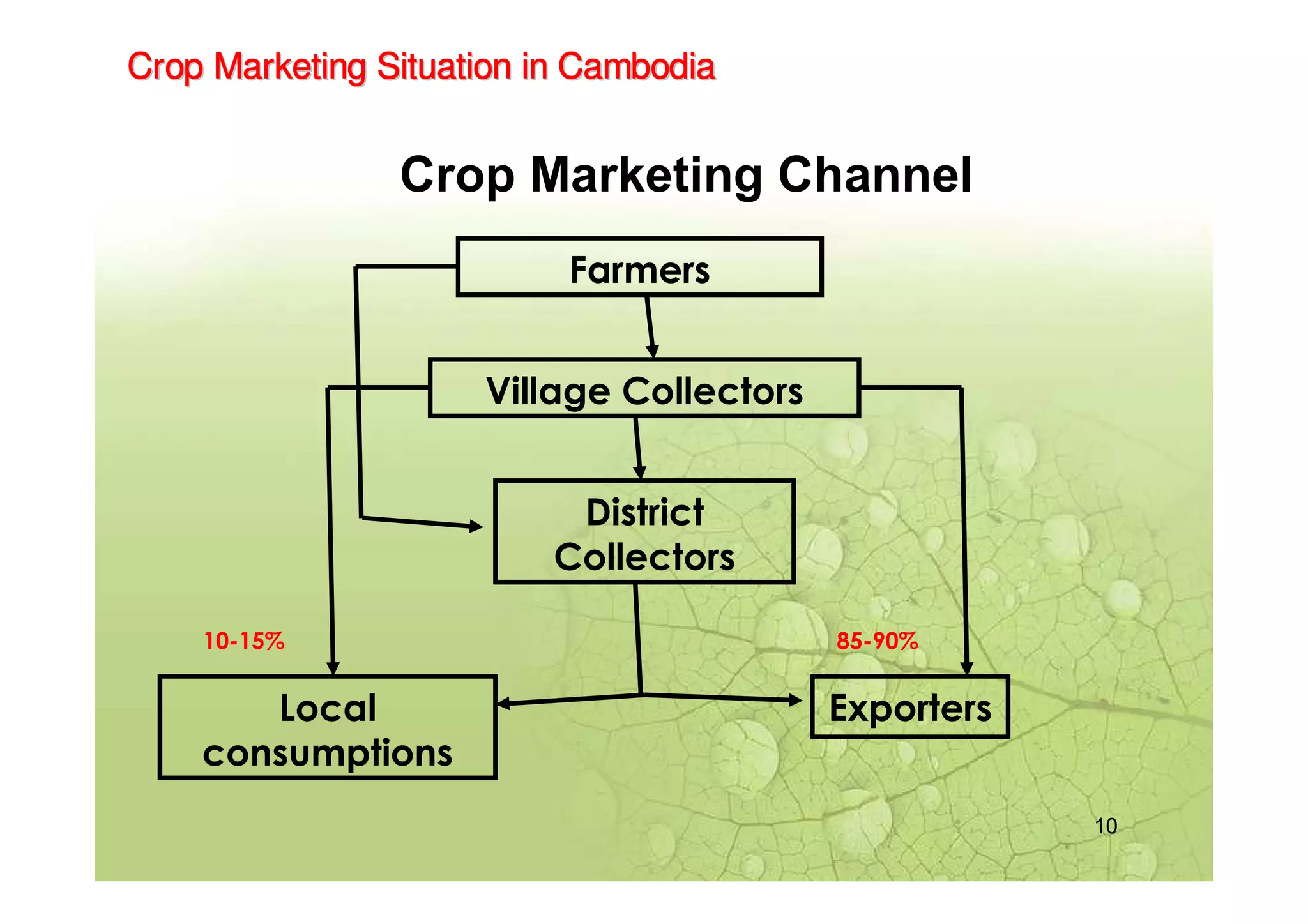 Crop Marketing Situation in Cambodia

Crop Marketing Channel

Farmers

Village Collectors

District Collectors

10-15%

85-90%

Local consumptions

Exporters

10